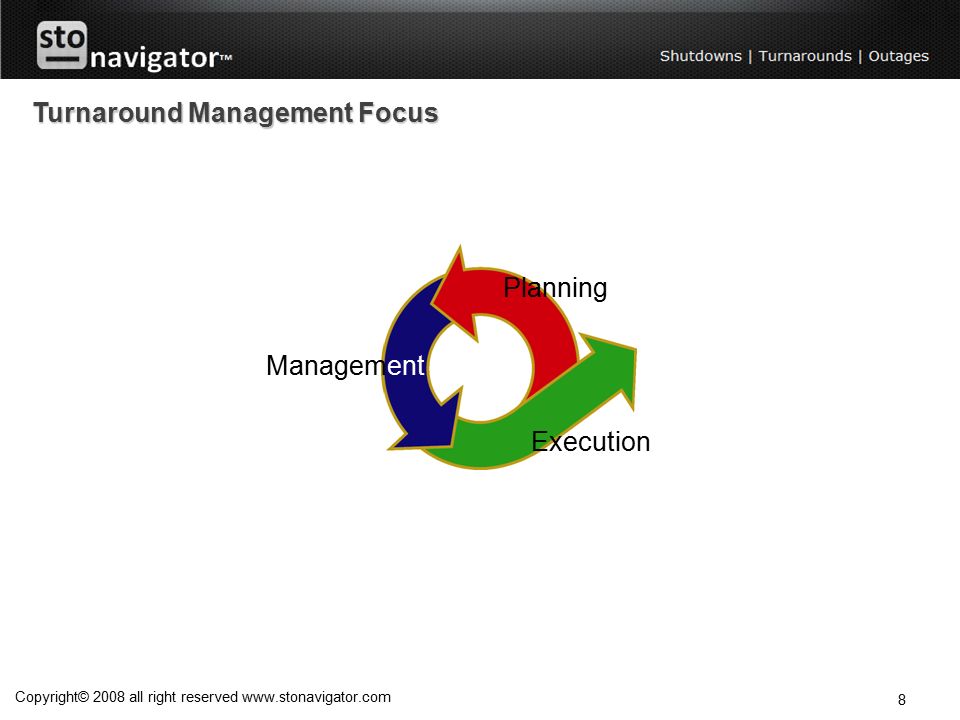 sto navigator™

Shutdowns | Turnarounds | Outages

Turnaround Management Focus

Planning

Management

Execution

Copyright© 2008 all right reserved www.stonavigator.com

8